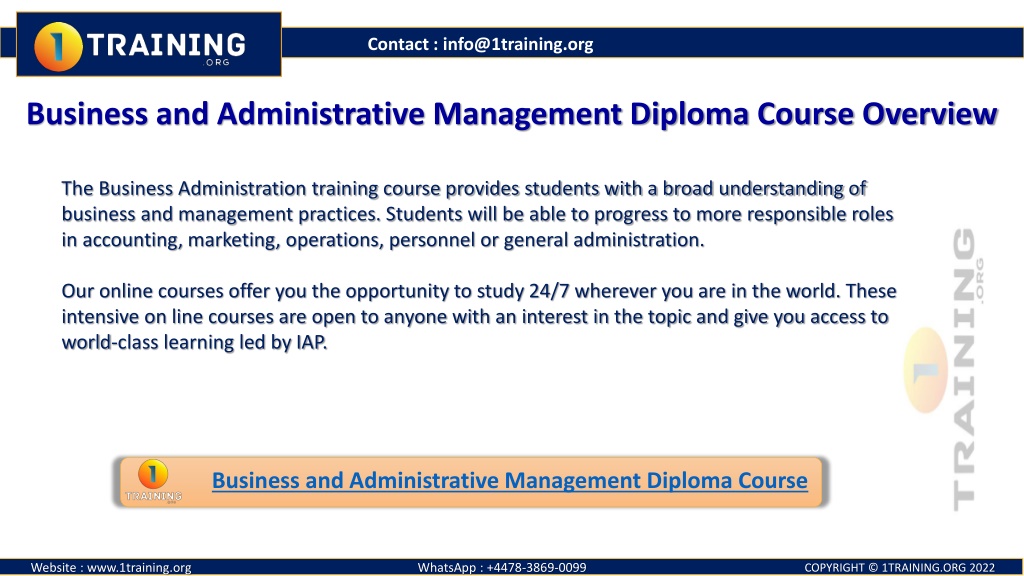 1 TRAINING .ORG

Contact : info@1training.org

Business and Administrative Management Diploma Course Overview

The Business Administration training course provides students with a broad understanding of business and management practices. Students will be able to progress to more responsible roles in accounting, marketing, operations, personnel or general administration.

Our online courses offer you the opportunity to study 24/7 wherever you are in the world. These intensive on line courses are open to anyone with an interest in the topic and give you access to world-class learning led by IAP.

1 TRAINING .ORG

1 TRAINING

Business and Administrative Management Diploma Course

Website : www.1training.org

WhatsApp : +4478-3869-0099

COPYRIGHT © 1TRAINING.ORG 2022